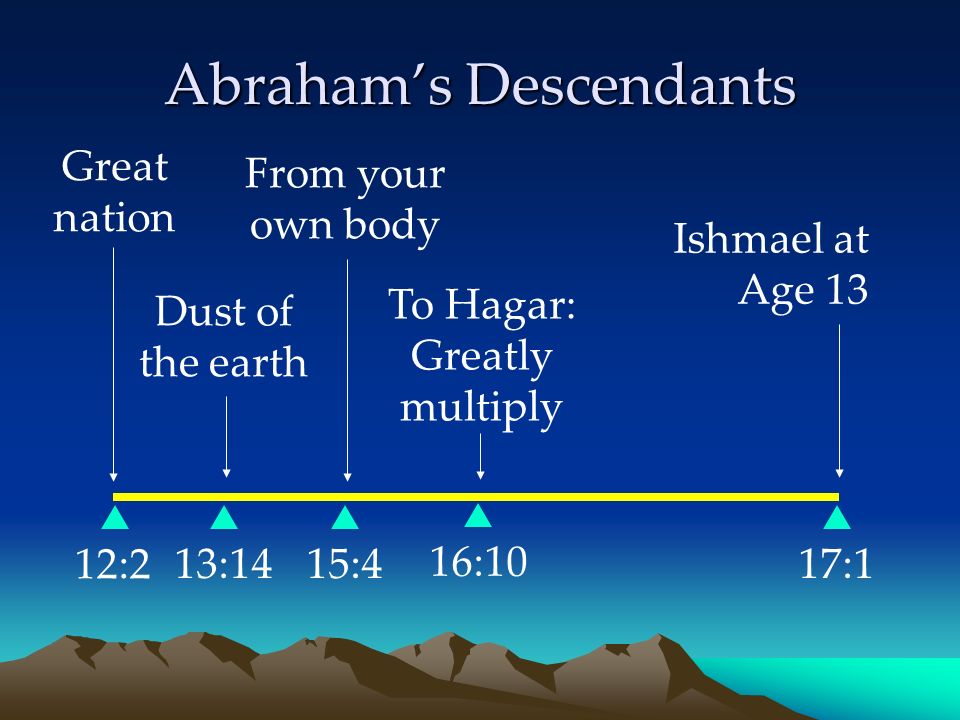 Abraham's Descendants

Great nation

Dust of the earth

From your own body

To Hagar: Greatly multiply

Ishmael at Age 13

12:2

13:14

15:4

16:10

17:1